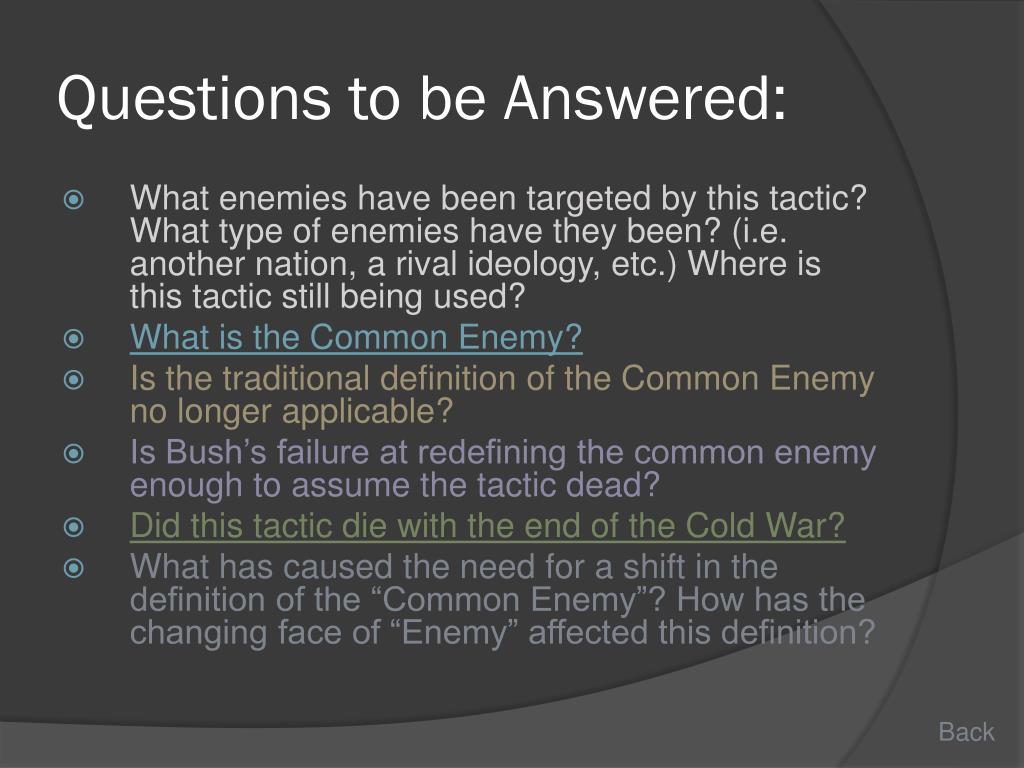 Questions to be Answered:

What enemies have been targeted by this tactic? What type of enemies have they been? (i.e. another nation, a rival ideology, etc.) Where is this tactic still being used?

What is the Common Enemy?

Is the traditional definition of the Common Enemy no longer applicable?

Is Bush’s failure at redefining the common enemy enough to assume the tactic dead?

Did this tactic die with the end of the Cold War?

What has caused the need for a shift in the definition of the “Common Enemy”? How has the changing face of “Enemy” affected this definition?

Back